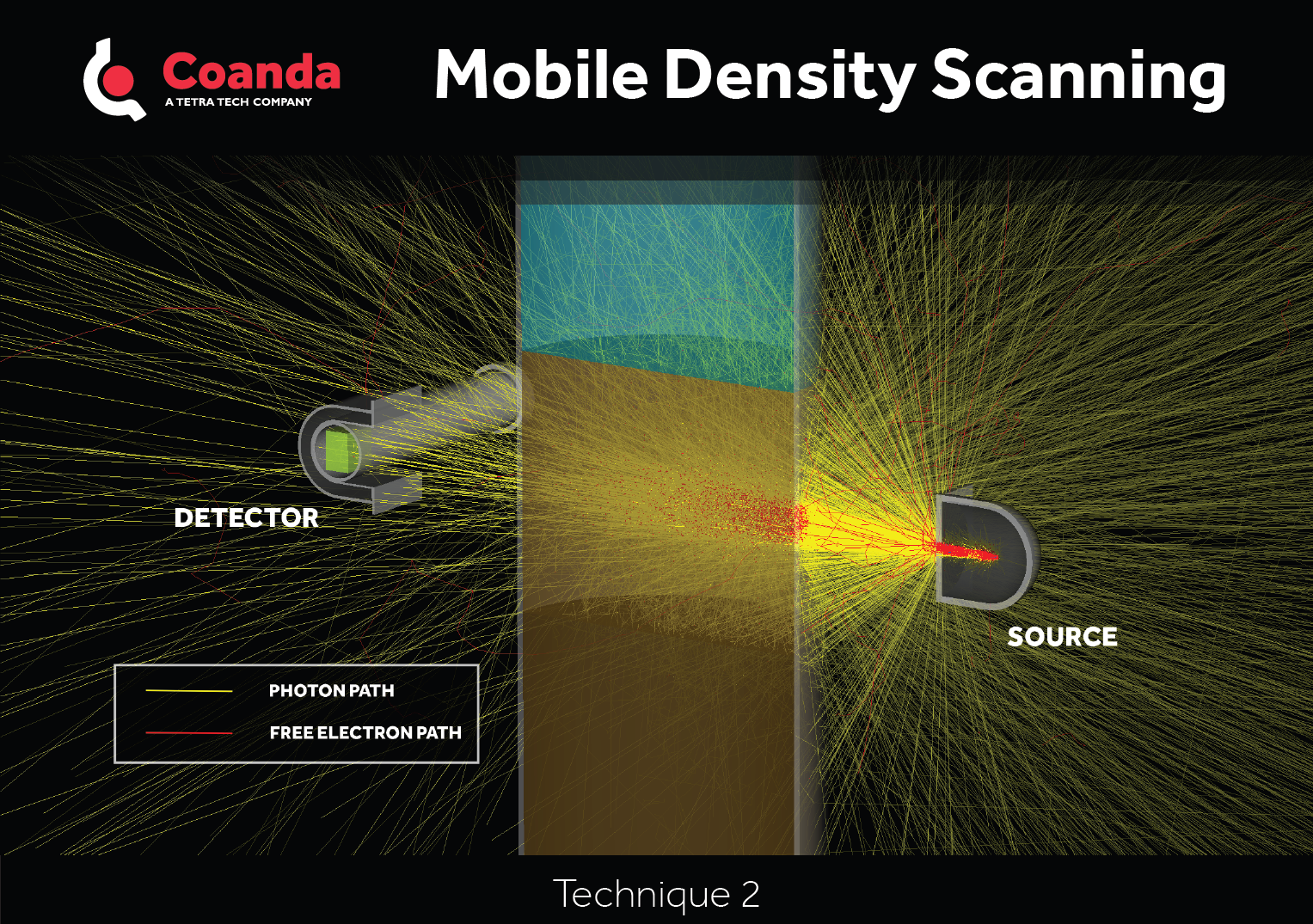 Coanda
A TETRA TECH COMPANY

Mobile Density Scanning

DETECTOR

SOURCE

PHOTON PATH
FREE ELECTRON PATH

Technique 2